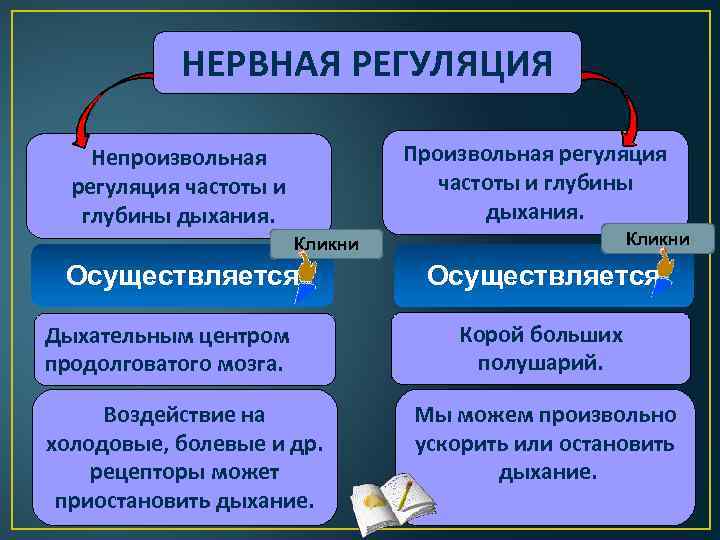 НЕРВНАЯ РЕГУЛЯЦИЯ

Непроизвольная регуляция частоты и глубины дыхания.

Кликни

Осуществляется

Дыхательным центром продолговатого мозга.

Воздействие на холодовые, болевые и др. рецепторы может приостановить дыхание.

Произвольная регуляция частоты и глубины дыхания.

Кликни

Осуществляется

Корой больших полушарий.

Мы можем произвольно ускорить или остановить дыхание.